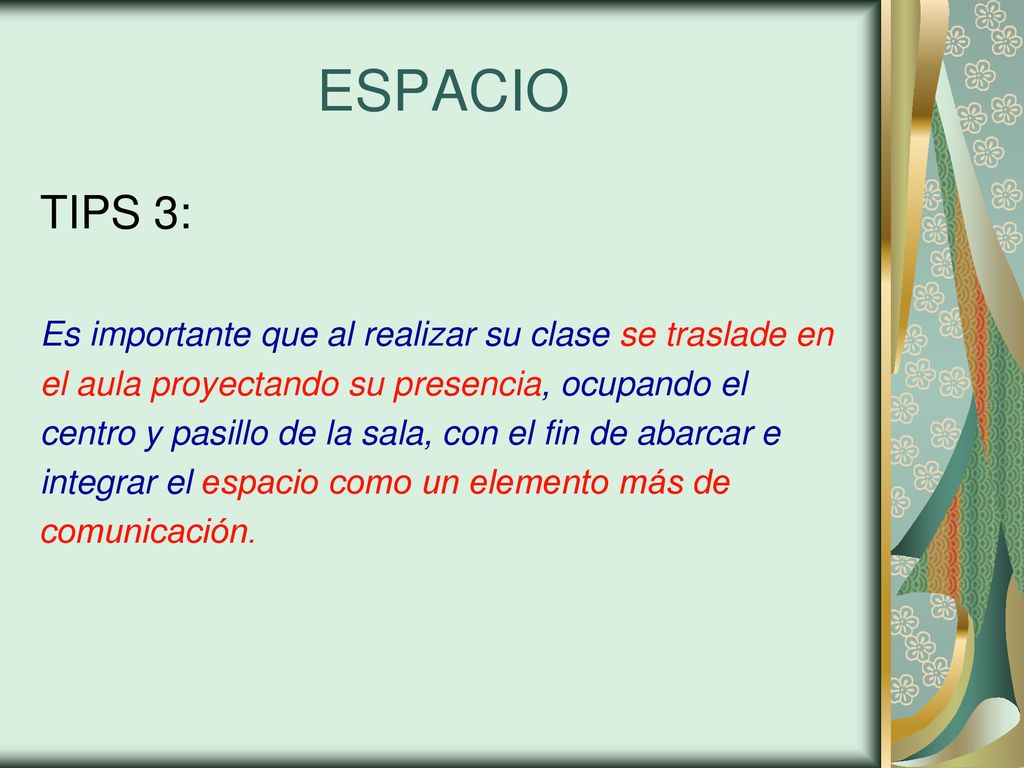 ESPACIO

TIPS 3:

Es importante que al realizar su clase se traslade en el aula proyectando su presencia, ocupando el centro y pasillo de la sala, con el fin de abarcar e integrar el espacio como un elemento más de comunicación.